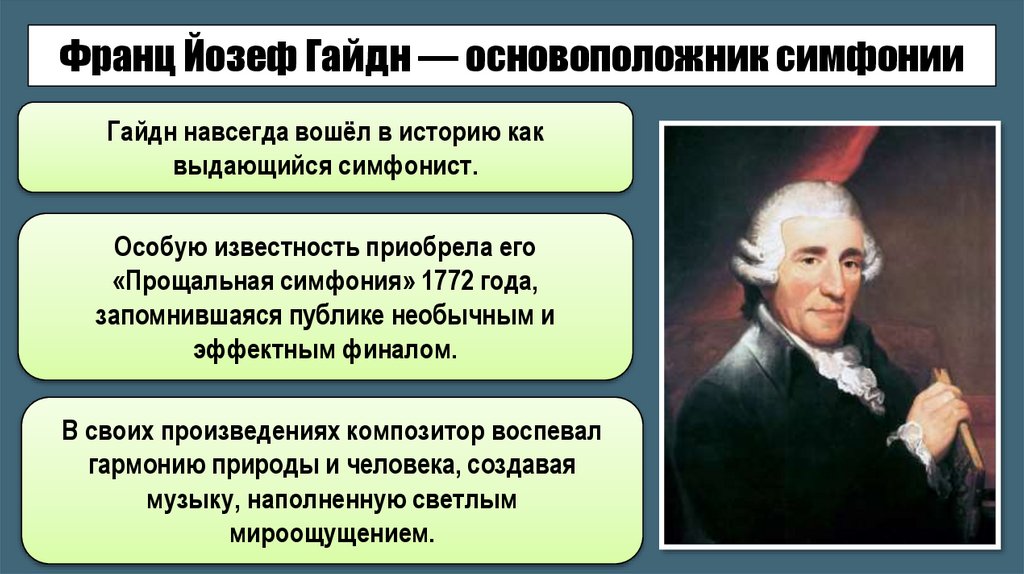 Франц Йозеф Гайдн — основоположник симфонии

Гайдн навсегда вошёл в историю как выдающийся симфонист.

Особую известность приобрела его «Прощальная симфония» 1772 года, запомнившаяся публике необычным и эффектным финалом.

В своих произведениях композитор воспевал гармонию природы и человека, создавая музыку, наполненную светлым мироощущением.